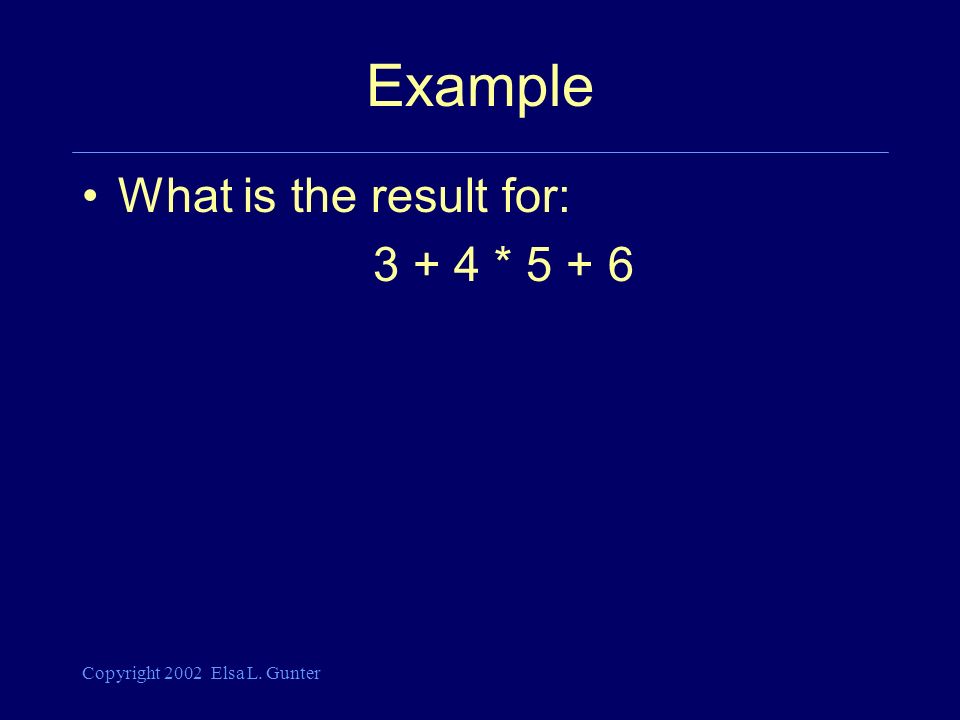 Example

• What is the result for:

3 + 4 * 5 + 6

Copyright 2002 Elsa L. Gunter